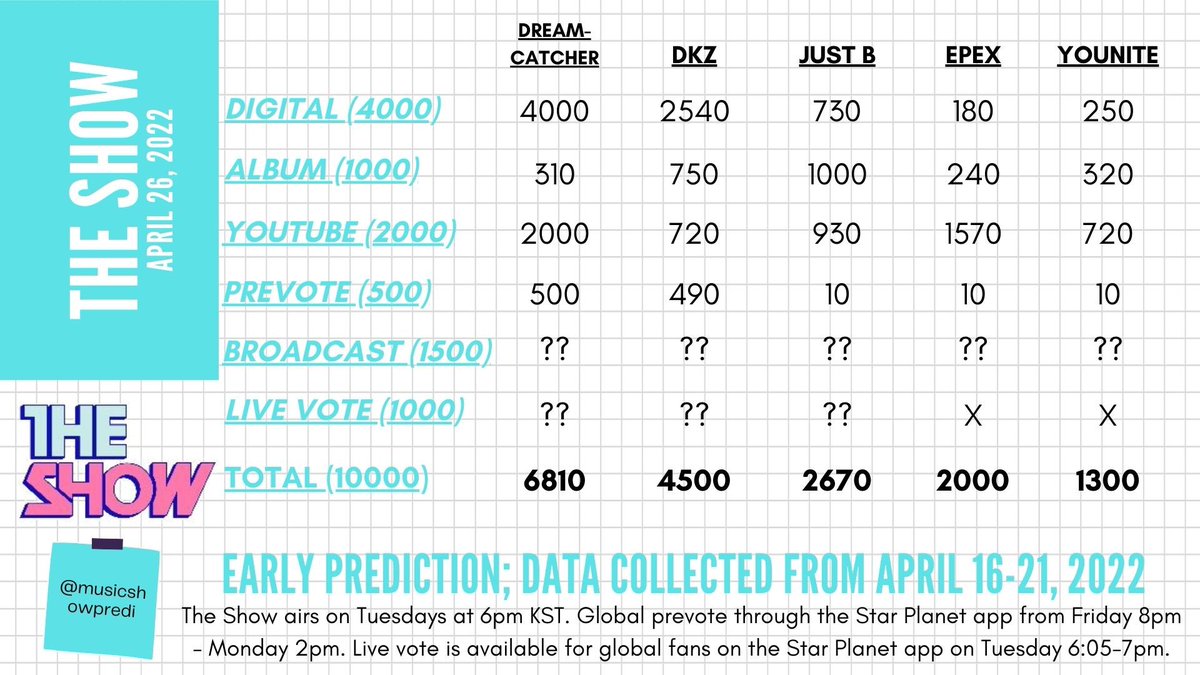 THE SHOW
APRIL 26, 2022

| | DREAM-CATCHER | DKZ | JUST B | EPEX | YOUNITE |
|---|---|---|---|---|---|
| DIGITAL (4000) | 4000 | 2540 | 730 | 180 | 250 |
| ALBUM (1000) | 310 | 750 | 1000 | 240 | 320 |
| YOUTUBE (2000) | 2000 | 720 | 930 | 1570 | 720 |
| PREVOTE (500) | 500 | 490 | 10 | 10 | 10 |
| BROADCAST (1500) | ?? | ?? | ?? | ?? | ?? |
| LIVE VOTE (1000) | ?? | ?? | ?? | X | X |
| TOTAL (10000) | 6810 | 4500 | 2670 | 2000 | 1300 |

THE SHOW

@musicshowpredi

EARLY PREDICTION; DATA COLLECTED FROM APRIL 16-21, 2022
The Show airs on Tuesdays at 6pm KST. Global prevote through the Star Planet app from Friday 8pm - Monday 2pm. Live vote is available for global fans on the Star Planet app on Tuesday 6:05-7pm.